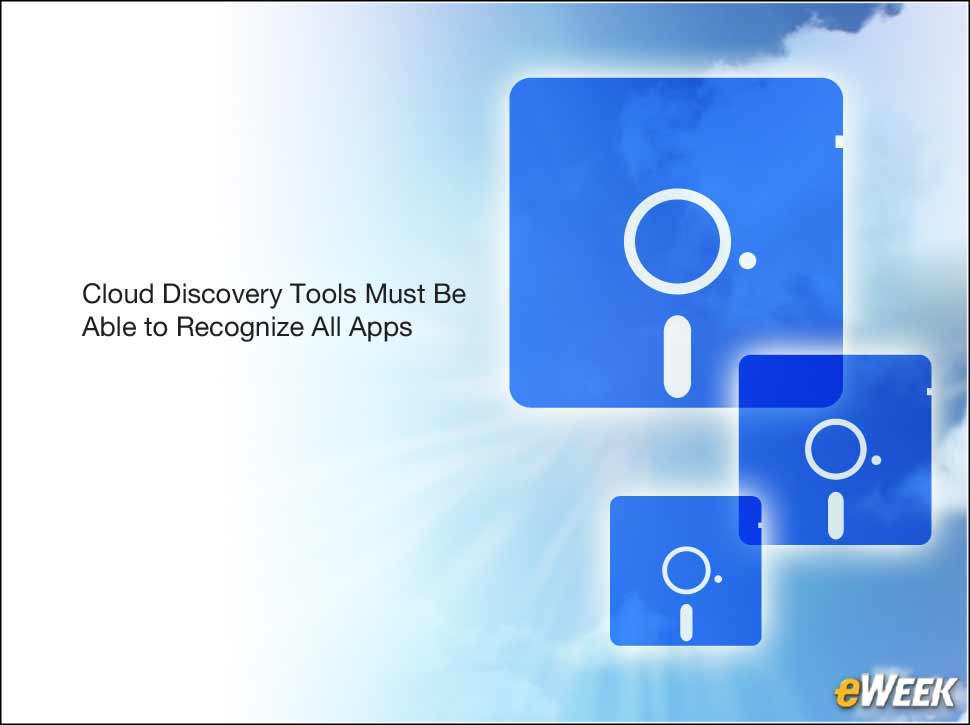 Cloud Discovery Tools Must Be Able to Recognize All Apps

eWEEK